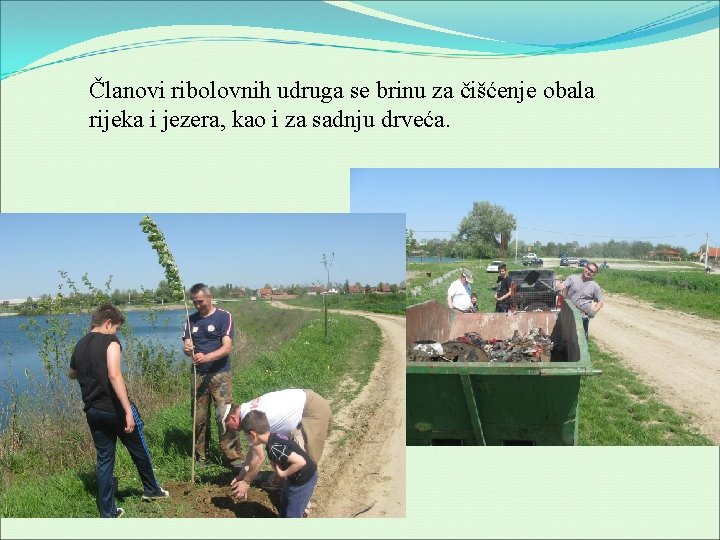 Članovi ribolovnih udruga se brinu za čišćenje obala rijeka i jezera, kao i za sadnju drveća.